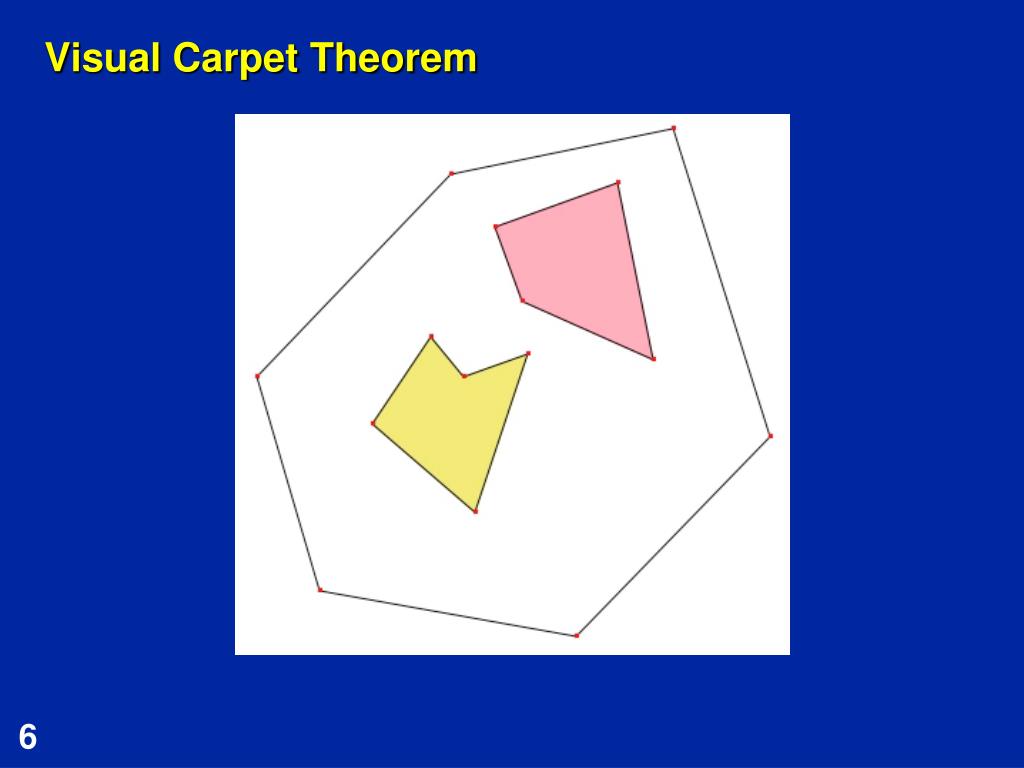 Visual Carpet Theorem

6